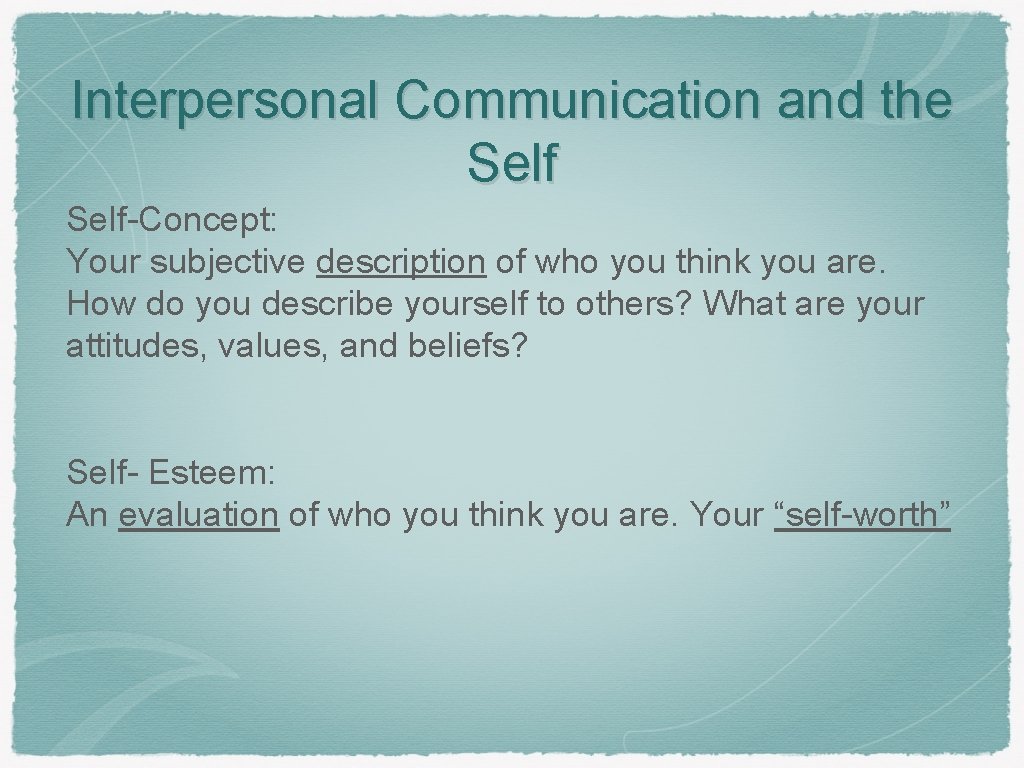 Interpersonal Communication and the Self

Self-Concept:
Your subjective description of who you think you are. How do you describe yourself to others? What are your attitudes, values, and beliefs?

Self- Esteem:
An evaluation of who you think you are. Your “self-worth”